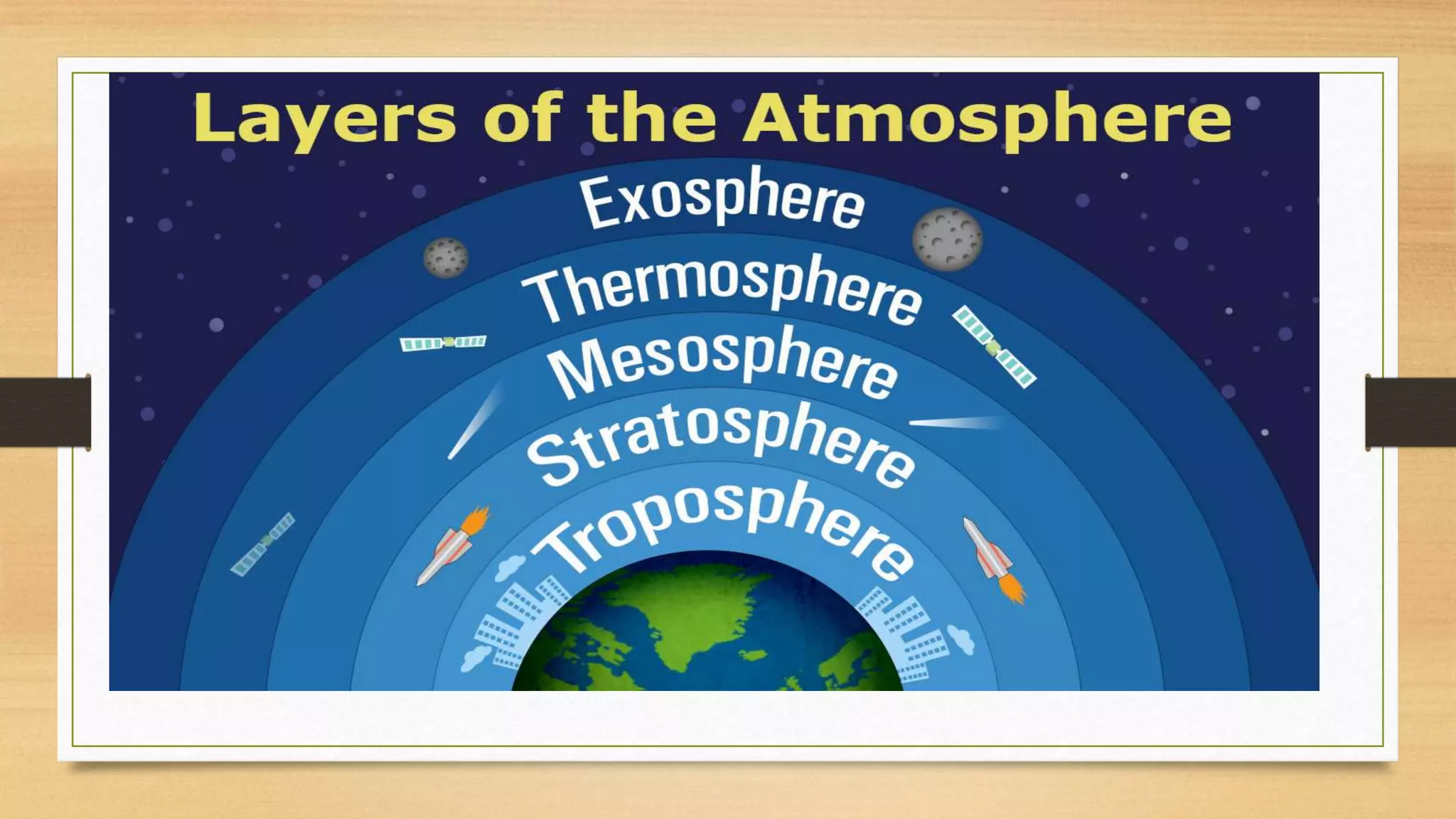 Layers of the Atmosphere

Exosphere

Thermosphere

Mesosphere

Stratosphere

Troposphere